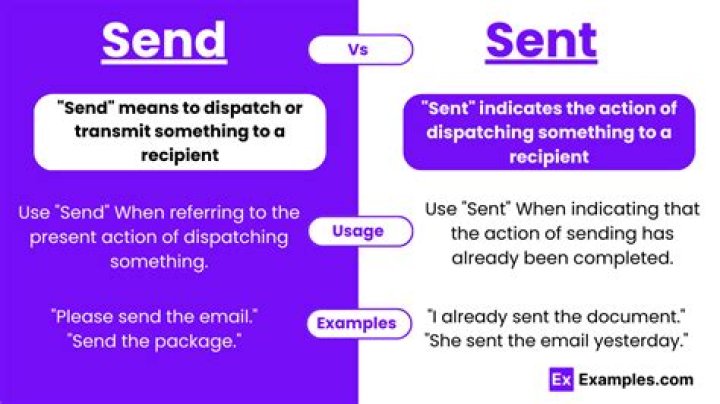 Send

Vs

Sent

"Send" means to dispatch or transmit something to a recipient

"Sent" indicates the action of dispatching something to a recipient

Use "Send" When referring to the present action of dispatching something.

Usage

Use "Sent" When indicating that the action of sending has already been completed.

"Please send the email."
"Send the package."

Examples

"I already sent the document."
"She sent the email yesterday."

Ex Examples.com